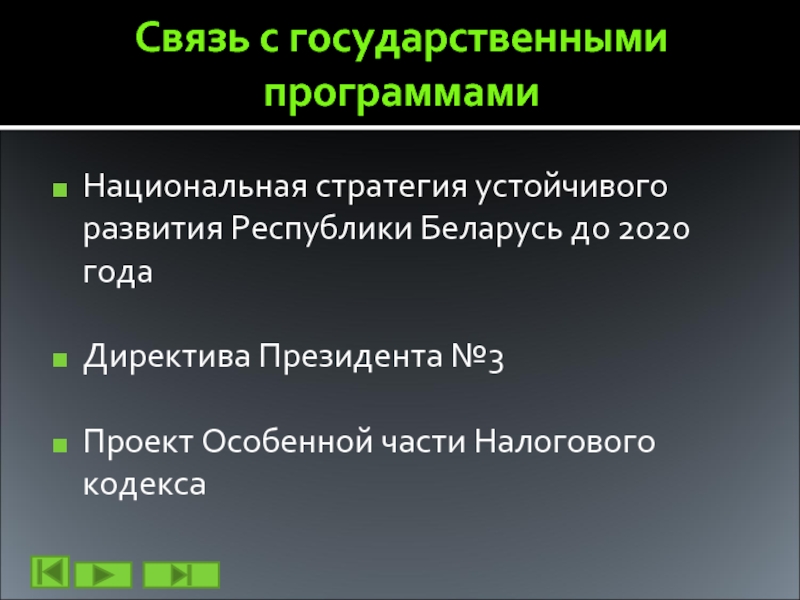 Связь с государственными программами

Национальная стратегия устойчивого развития Республики Беларусь до 2020 года

Директива Президента №3

Проект Особенной части Налогового кодекса